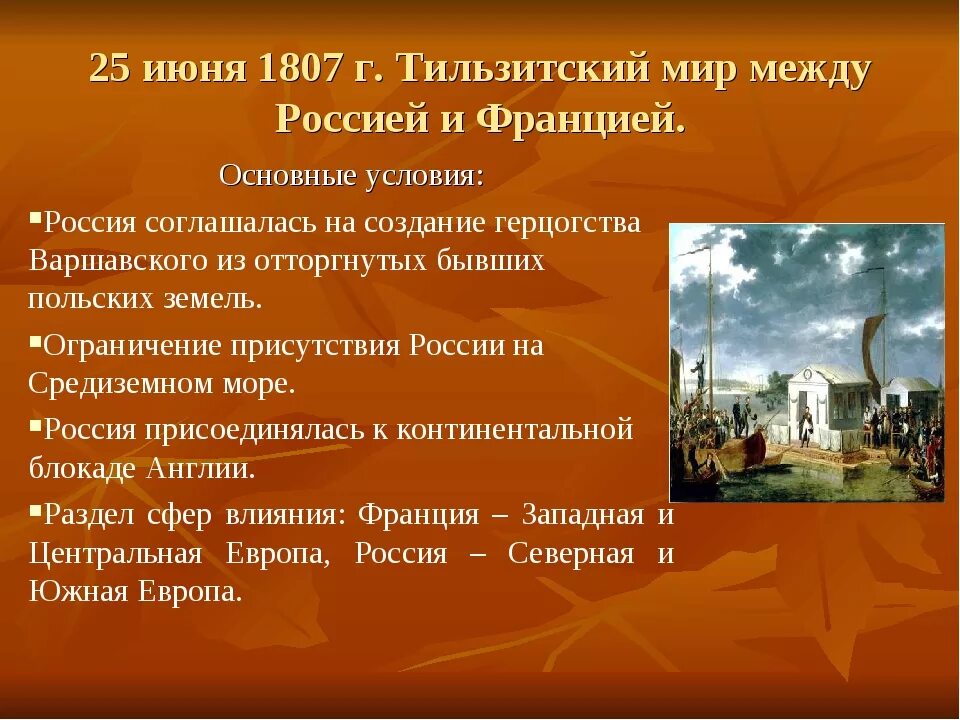 25 июня 1807 г. Тильзитский мир между Россией и Францией.

Основные условия:

▪Россия соглашалась на создание герцогства Варшавского из отторгнутых бывших польских земель.

▪Ограничение присутствия России на Средиземном море.

▪Россия присоединялась к континентальной блокаде Англии.

▪Раздел сфер влияния: Франция – Западная и Центральная Европа, Россия – Северная и Южная Европа.